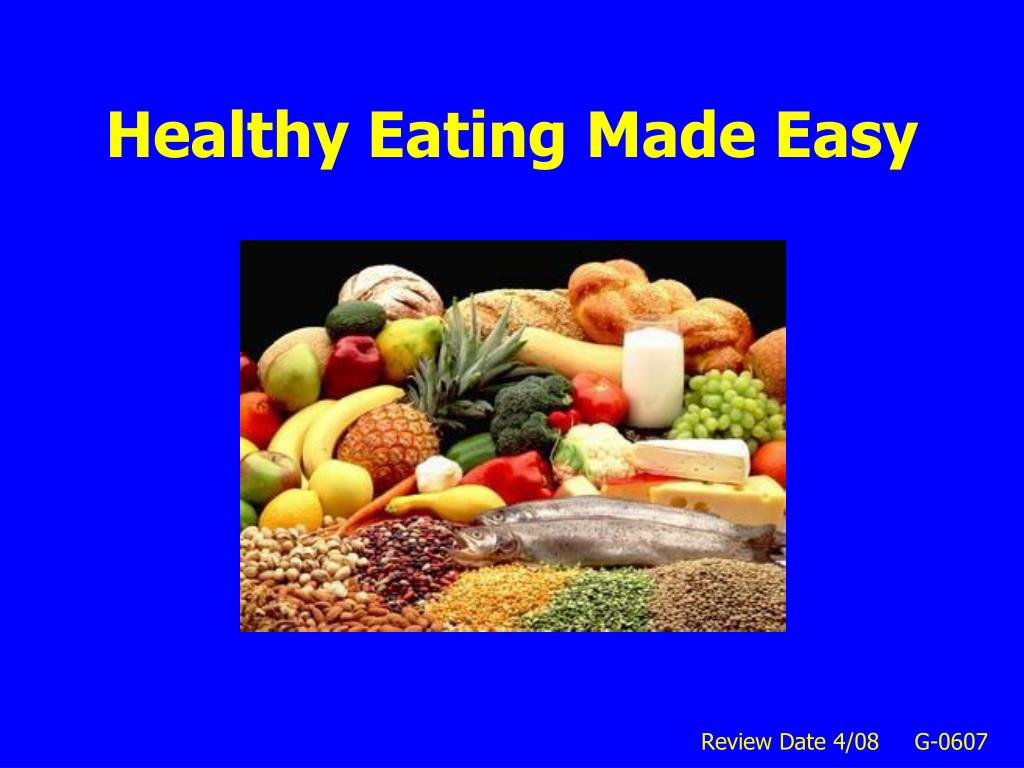 Healthy Eating Made Easy

Review Date 4/08 G-0607